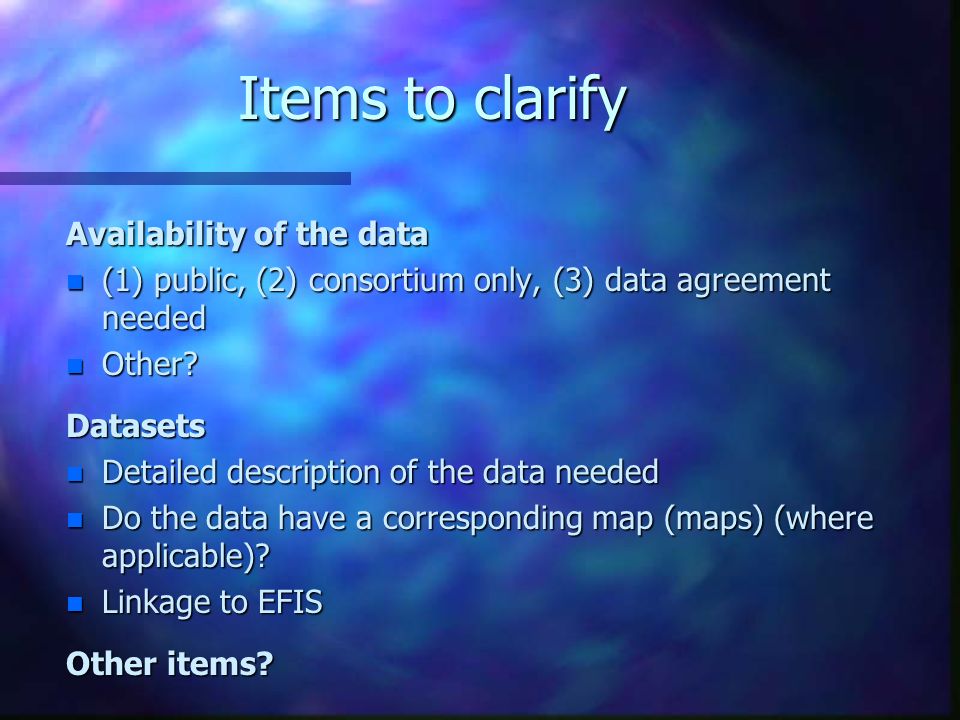 Items to clarify

Availability of the data

- (1) public, (2) consortium only, (3) data agreement needed
- Other?

Datasets

- Detailed description of the data needed
- Do the data have a corresponding map (maps) (where applicable)?
- Linkage to EFIS

Other items?